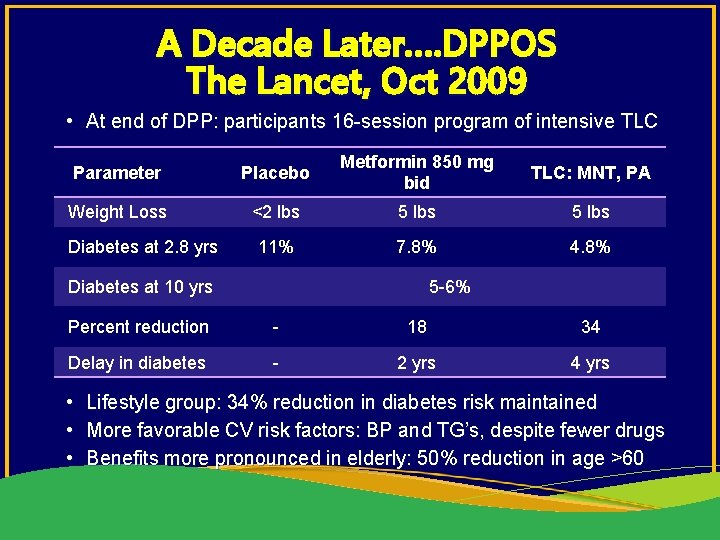 A Decade Later....DPPOS
The Lancet, Oct 2009

• At end of DPP: participants 16-session program of intensive TLC

| Parameter | Placebo | Metformin 850 mg bid | TLC: MNT, PA |
|---|---|---|---|
| Weight Loss | <2 lbs | 5 lbs | 5 lbs |
| Diabetes at 2.8 yrs | 11% | 7.8% | 4.8% |
| Diabetes at 10 yrs | | 5-6% | |
| Percent reduction | - | 18 | 34 |
| Delay in diabetes | - | 2 yrs | 4 yrs |

• Lifestyle group: 34% reduction in diabetes risk maintained
• More favorable CV risk factors: BP and TG's, despite fewer drugs
• Benefits more pronounced in elderly: 50% reduction in age >60